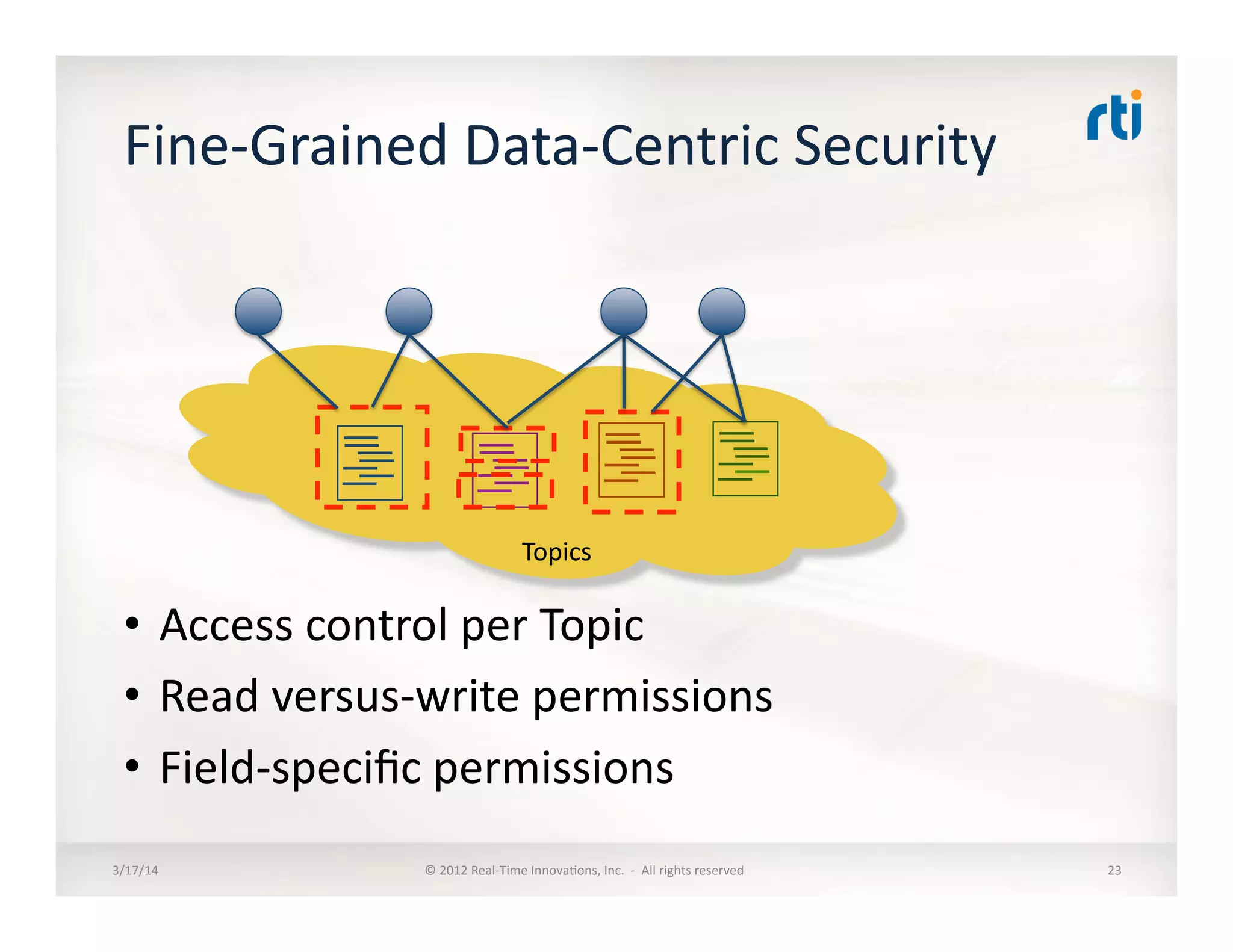 Fine-Grained Data-Centric Security

rti

Topics

• Access control per Topic
• Read versus-write permissions
• Field-specific permissions

3/17/14

© 2012 Real-Time Innovations, Inc. - All rights reserved

23